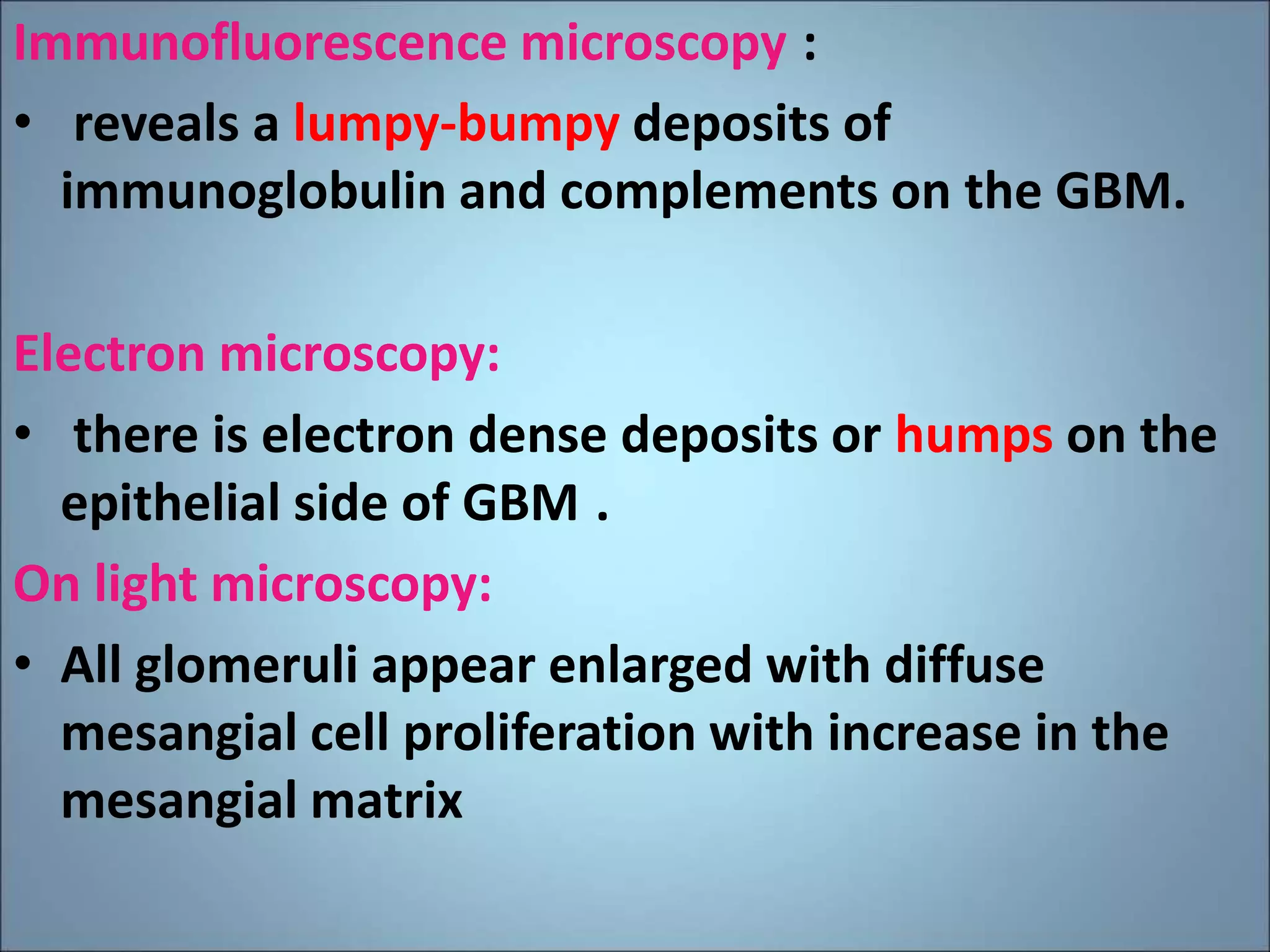 Immunofluorescence microscopy :

• reveals a lumpy-bumpy deposits of immunoglobulin and complements on the GBM.

Electron microscopy:

• there is electron dense deposits or humps on the epithelial side of GBM .

On light microscopy:

• All glomeruli appear enlarged with diffuse mesangial cell proliferation with increase in the mesangial matrix